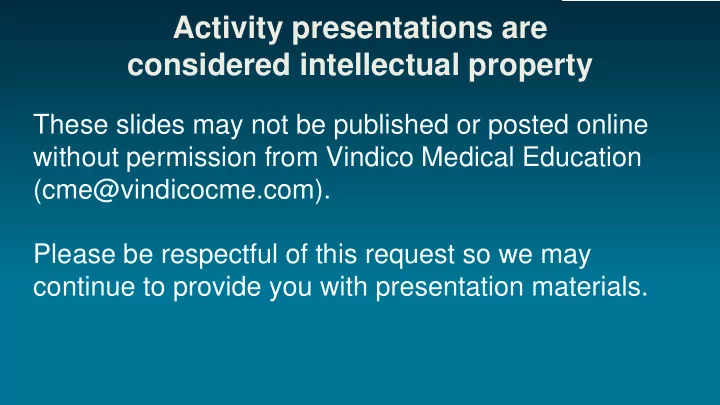 Activity presentations are considered intellectual property

These slides may not be published or posted online without permission from Vindico Medical Education (cme@vindicocme.com).

Please be respectful of this request so we may continue to provide you with presentation materials.